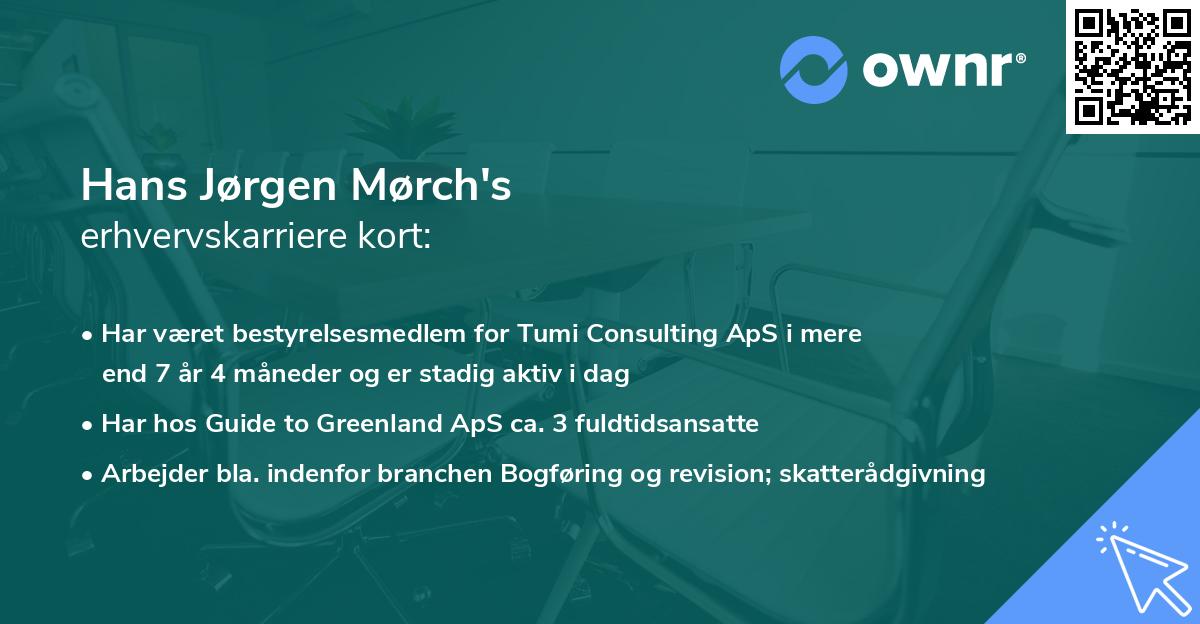 ownr®

Hans Jørgen Mørch's
erhvervskarriere kort:

• Har været bestyrelsesmedlem for Tumi Consulting ApS i mere end 7 år 4 måneder og er stadig aktiv i dag

• Har hos Guide to Greenland ApS ca. 3 fuldtidsansatte

• Arbejder bla. indenfor branchen Bogføring og revision; skatterådgivning